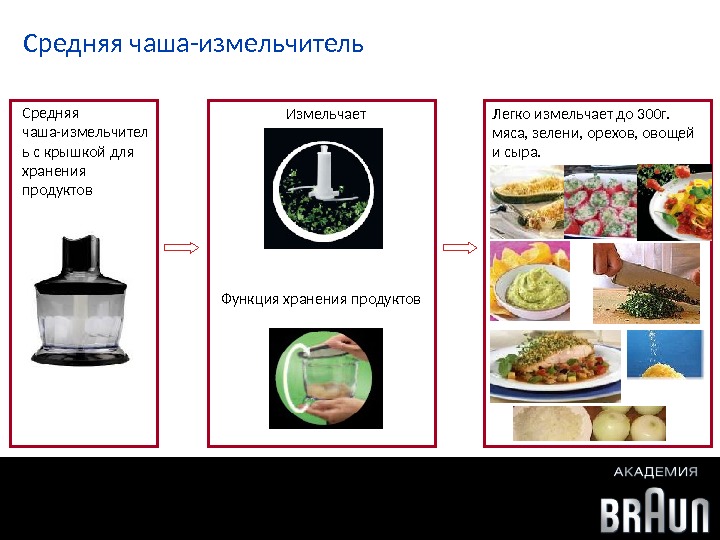 Средняя чаша-измельчитель

Средняя чаша-измельчитель с крышкой для хранения продуктов

Измельчает

Функция хранения продуктов

Легко измельчает до 300г. мяса, зелени, орехов, овощей и сыра.

АКАДЕМИЯ
BRAUN